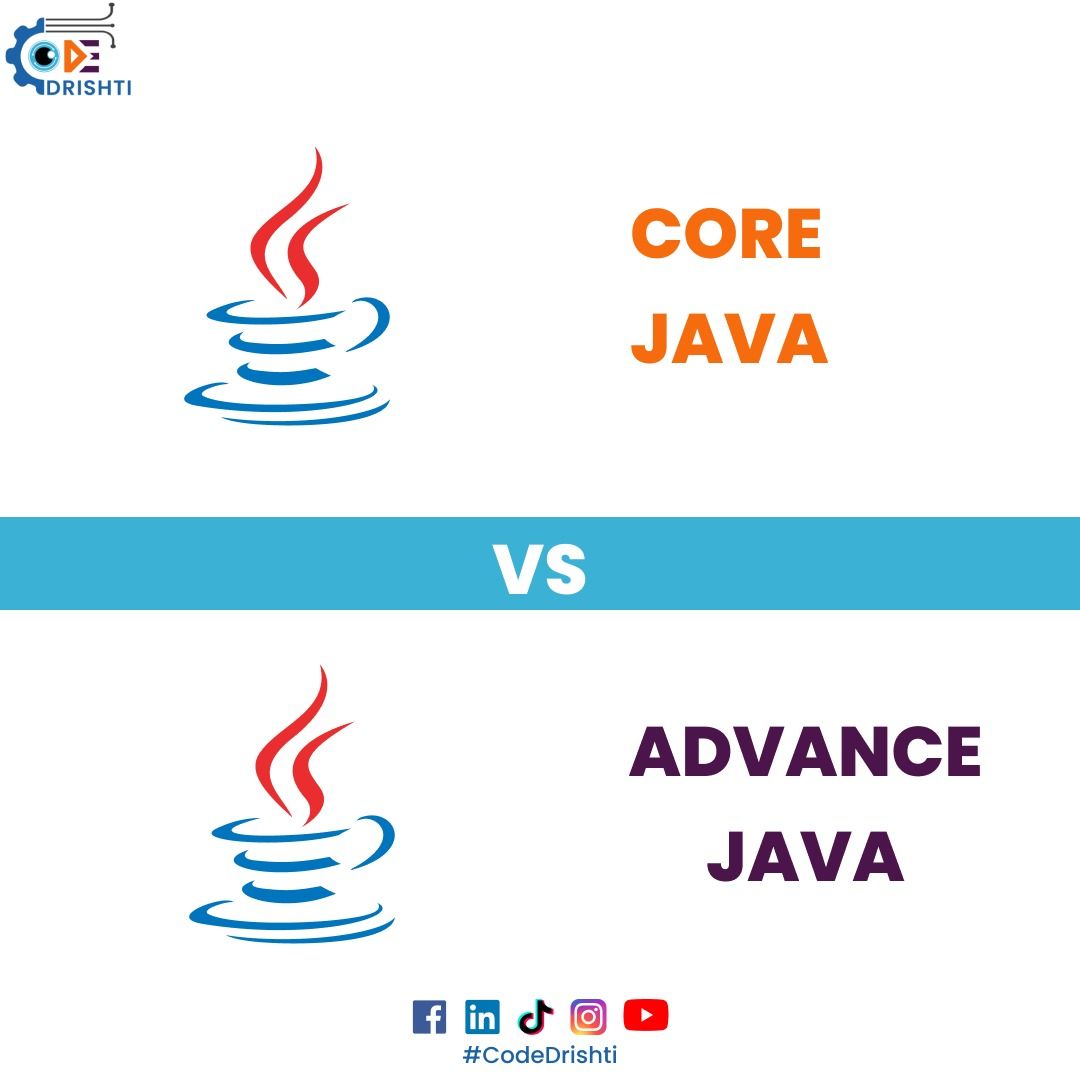 CODE DRISHTI

CORE JAVA

VS

ADVANCE JAVA

#CodeDrishti